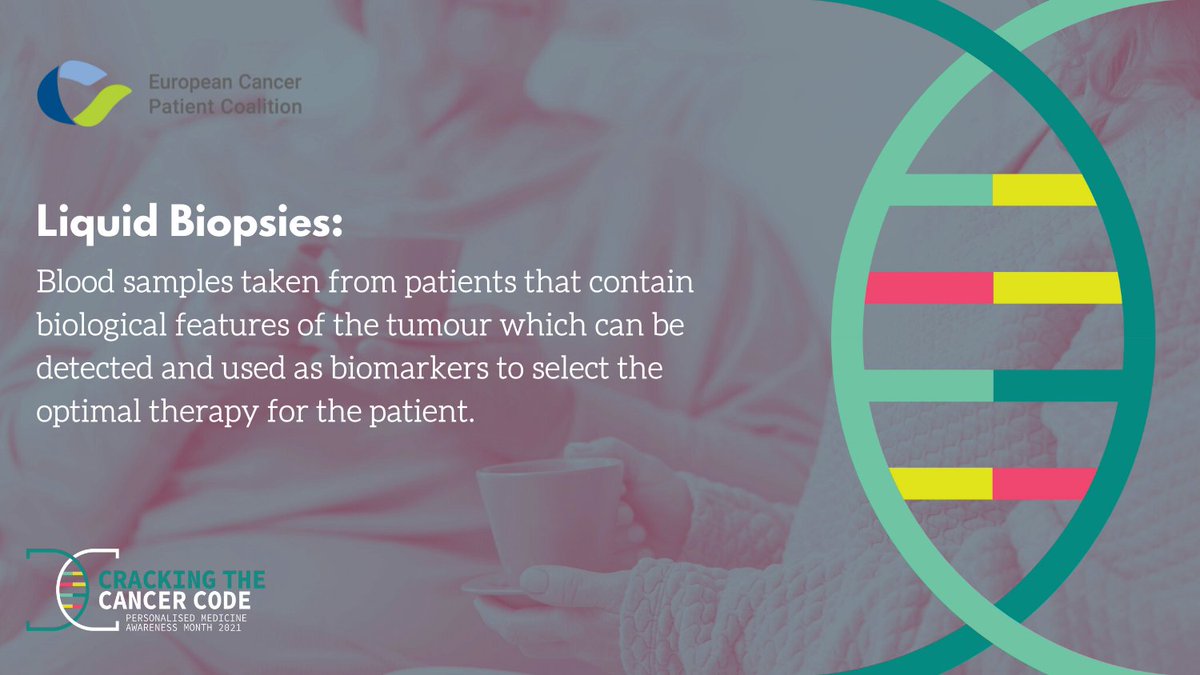 European Cancer
Patient Coalition

Liquid Biopsies:

Blood samples taken from patients that contain biological features of the tumour which can be detected and used as biomarkers to select the optimal therapy for the patient.

CRACKING THE
CANCER CODE
PERSONALISED MEDICINE
AWARENESS MONTH 2021